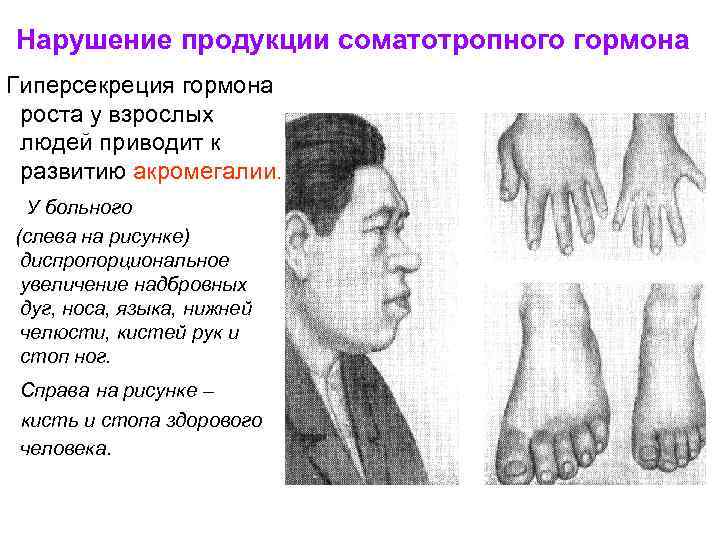 Нарушение продукции соматотропного гормона

Гиперсекреция гормона роста у взрослых людей приводит к развитию акромегалии.

У больного (слева на рисунке) диспропорциональное увеличение надбровных дуг, носа, языка, нижней челюсти, кистей рук и стоп ног.

Справа на рисунке – кисть и стопа здорового человека.